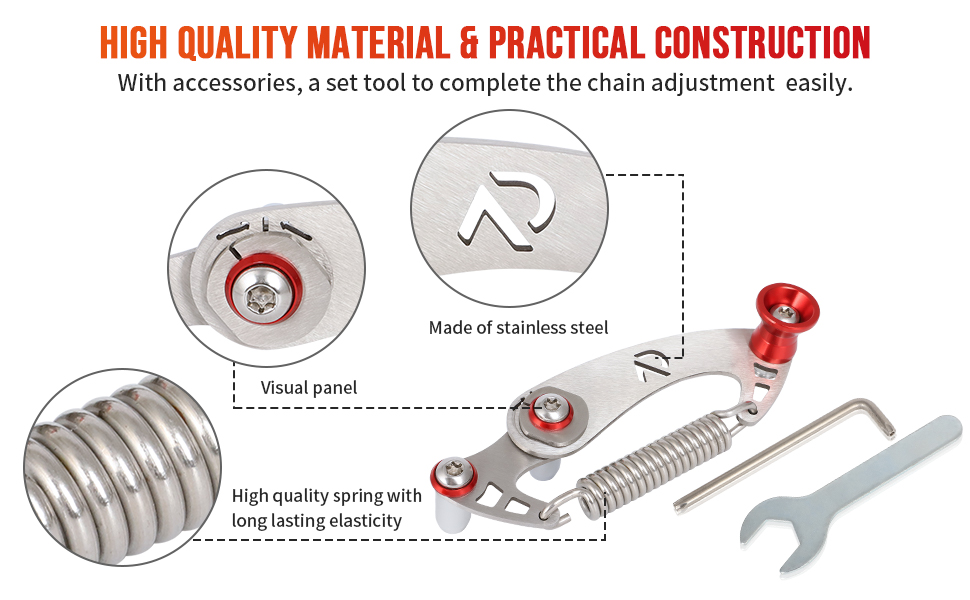 HIGH QUALITY MATERIAL & PRACTICAL CONSTRUCTION
With accessories, a set tool to complete the chain adjustment easily.

Made of stainless steel

Visual panel

High quality spring with long lasting elasticity